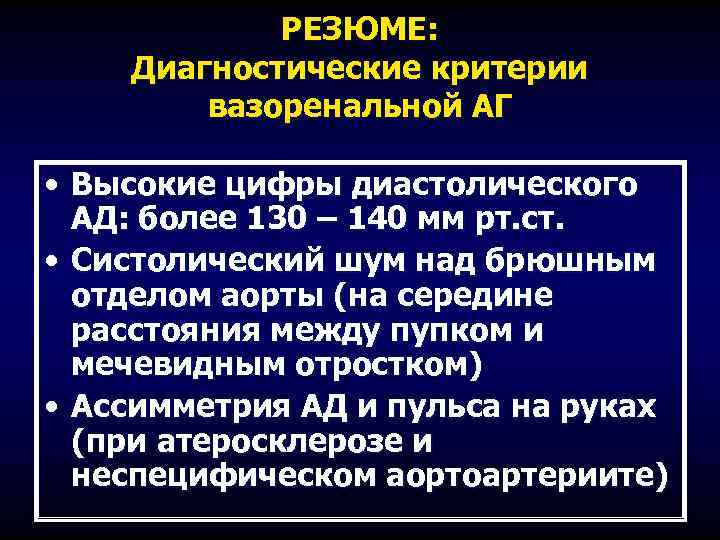 РЕЗЮМЕ:
Диагностические критерии вазоренальной АГ

• Высокие цифры диастолического АД: более 130 – 140 мм рт.ст.
• Систолический шум над брюшным отделом аорты (на середине расстояния между пупком и мечевидным отростком)
• Ассимметрия АД и пульса на руках (при атеросклерозе и неспецифическом аортоартериите)